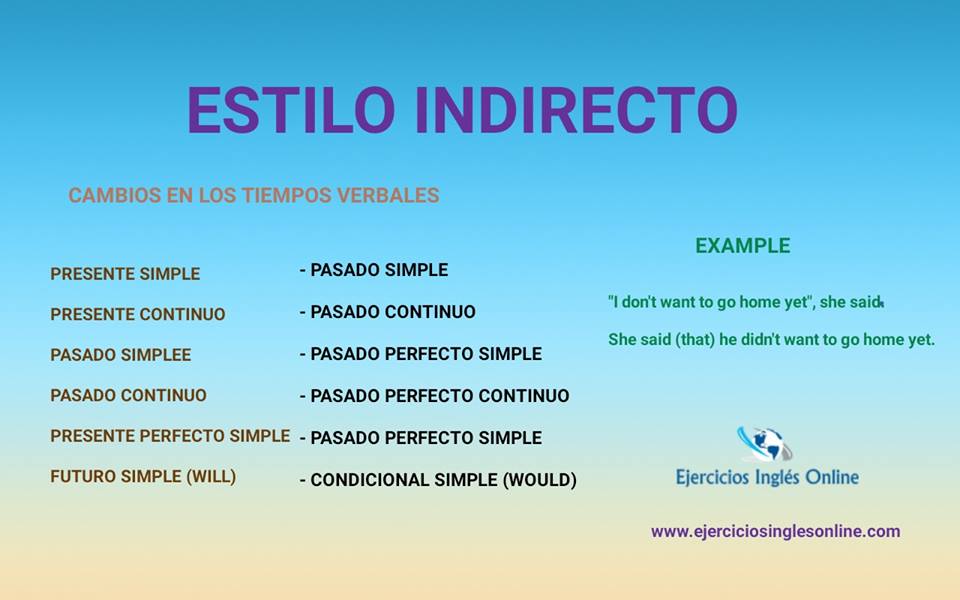 ESTILO INDIRECTO

CAMBIOS EN LOS TIEMPOS VERBALES

PRESENTE SIMPLE - PASADO SIMPLE
PRESENTE CONTINUO - PASADO CONTINUO
PASADO SIMPLEE - PASADO PERFECTO SIMPLE
PASADO CONTINUO - PASADO PERFECTO CONTINUO
PRESENTE PERFECTO SIMPLE - PASADO PERFECTO SIMPLE
FUTURO SIMPLE (WILL) - CONDICIONAL SIMPLE (WOULD)

EXAMPLE

"I don't want to go home yet", she said.

She said (that) he didn't want to go home yet.

Ejercicios Inglés Online

www.ejerciciosinglesonline.com